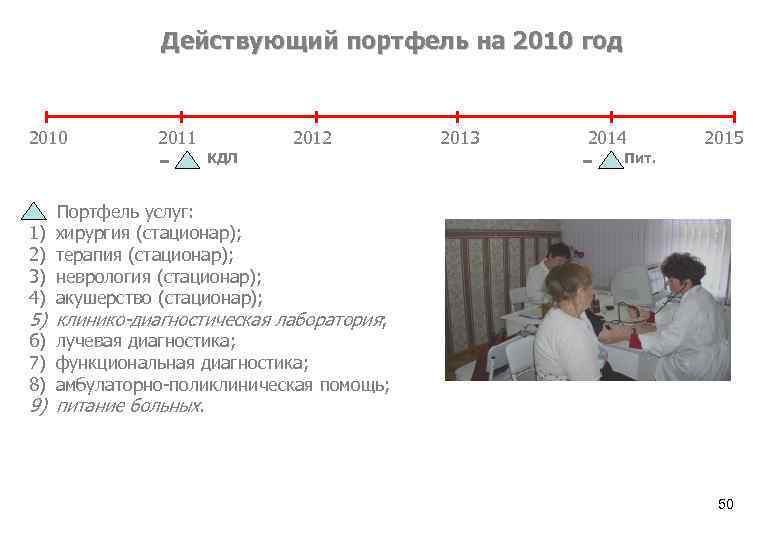 Действующий портфель на 2010 год

2010 2011 2012 2013 2014 2015

– КДЛ

– Пит.

Портфель услуг:
1) хирургия (стационар);
2) терапия (стационар);
3) неврология (стационар);
4) акушерство (стационар);
5) клинико-диагностическая лаборатория,
6) лучевая диагностика;
7) функциональная диагностика;
8) амбулаторно-поликлиническая помощь;
9) питание больных.

50